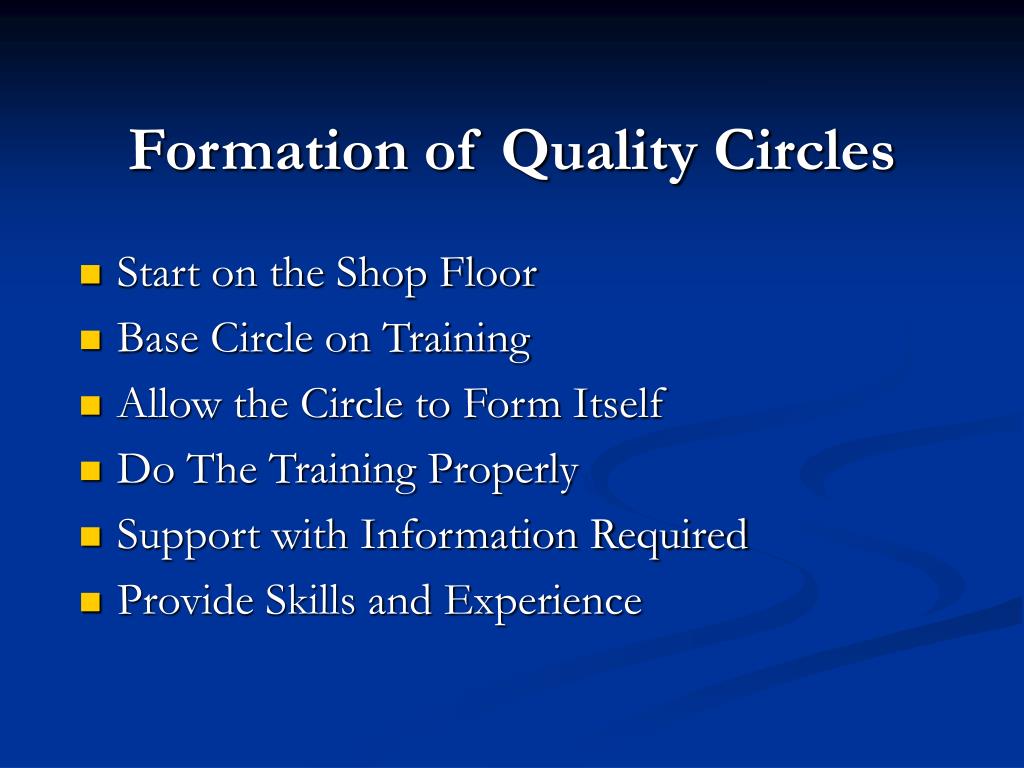 Formation of Quality Circles

- Start on the Shop Floor
- Base Circle on Training
- Allow the Circle to Form Itself
- Do The Training Properly
- Support with Information Required
- Provide Skills and Experience